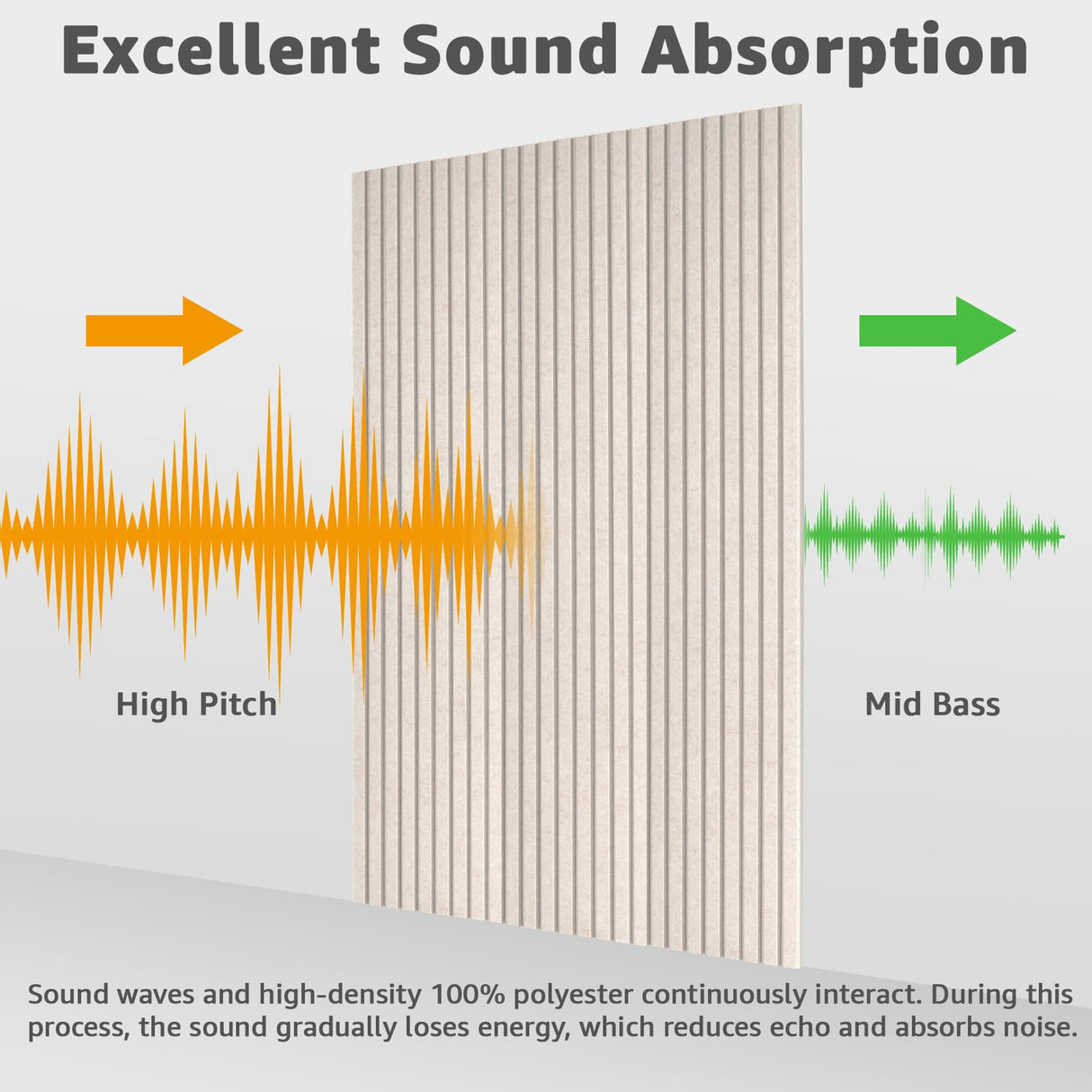 Excellent Sound Absorption

High Pitch

Mid Bass

Sound waves and high-density 100% polyester continuously interact. During this process, the sound gradually loses energy, which reduces echo and absorbs noise.